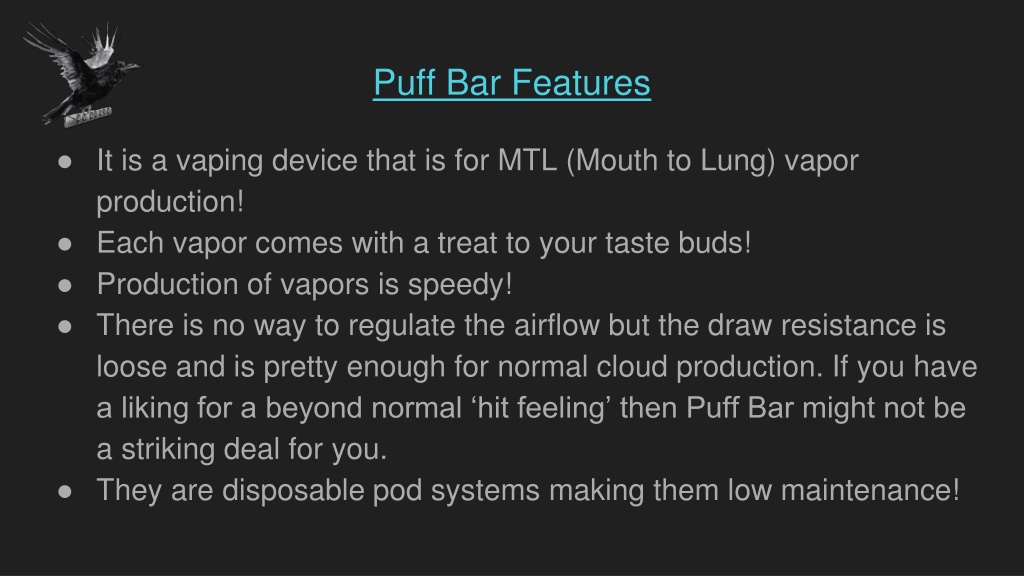 Puff Bar Features

● It is a vaping device that is for MTL (Mouth to Lung) vapor production!
● Each vapor comes with a treat to your taste buds!
● Production of vapors is speedy!
● There is no way to regulate the airflow but the draw resistance is loose and is pretty enough for normal cloud production. If you have a liking for a beyond normal ‘hit feeling’ then Puff Bar might not be a striking deal for you.
● They are disposable pod systems making them low maintenance!